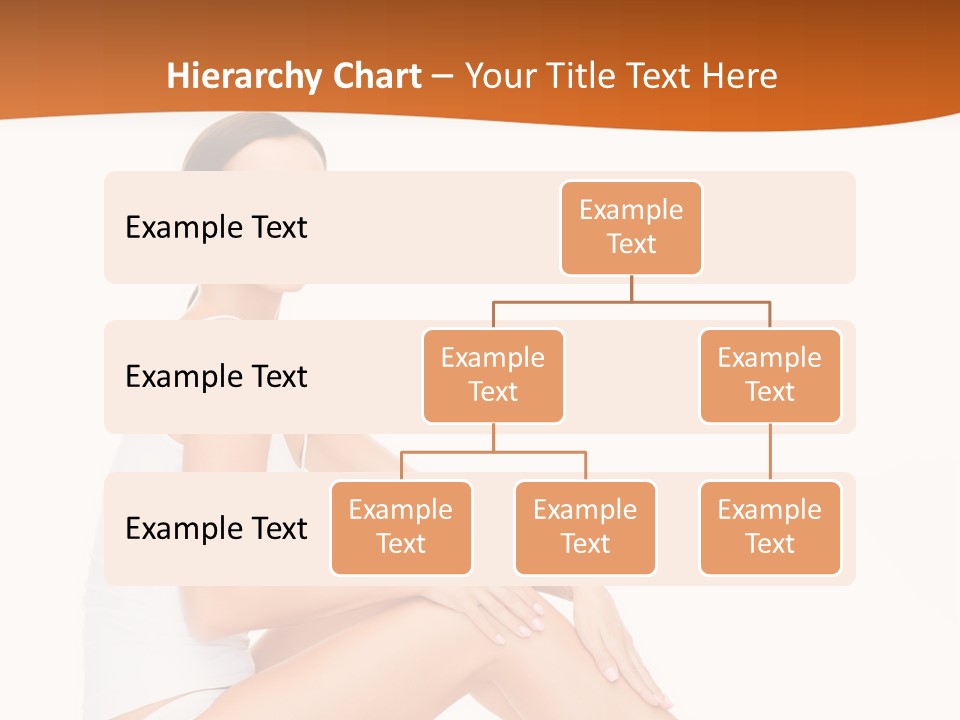 Hierarchy Chart – Your Title Text Here

Example Text

Example Text

Example Text

Example Text

Example Text

Example Text

Example Text

Example Text

Example Text